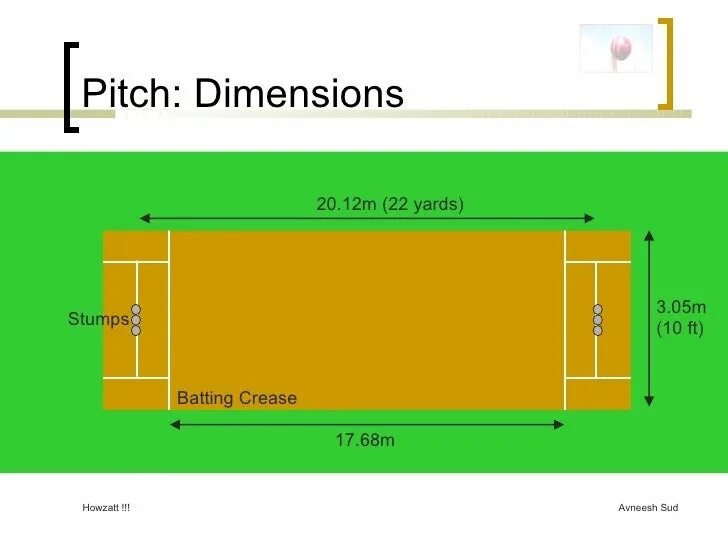 Pitch: Dimensions

20.12m (22 yards)

Stumps

3.05m (10 ft)

Batting Crease

17.68m

Howzatt !!!

Avneesh Sud